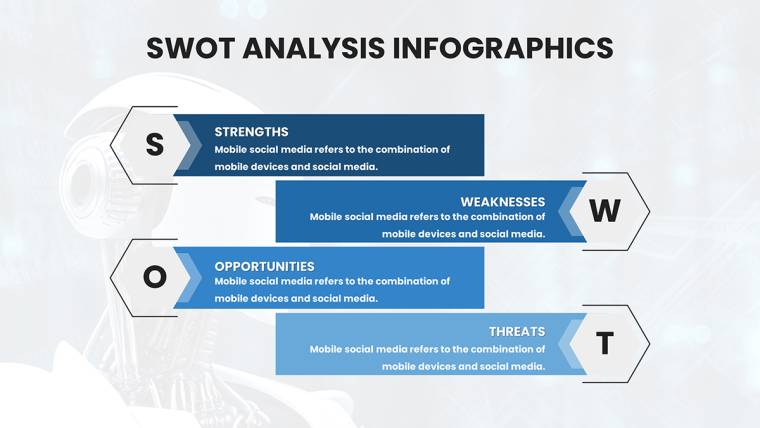 SWOT ANALYSIS INFOGRAPHICS

S

STRENGTHS

Mobile social media refers to the combination of mobile devices and social media.

WEAKNESSES

Mobile social media refers to the combination of mobile devices and social media.

W

O

OPPORTUNITIES

Mobile social media refers to the combination of mobile devices and social media.

THREATS

Mobile social media refers to the combination of mobile devices and social media.

T